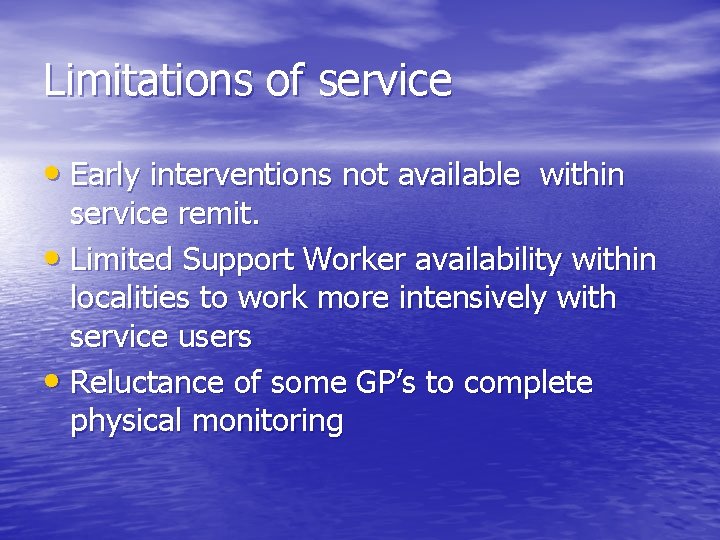 Limitations of service

• Early interventions not available within service remit.
• Limited Support Worker availability within localities to work more intensively with service users
• Reluctance of some GP's to complete physical monitoring